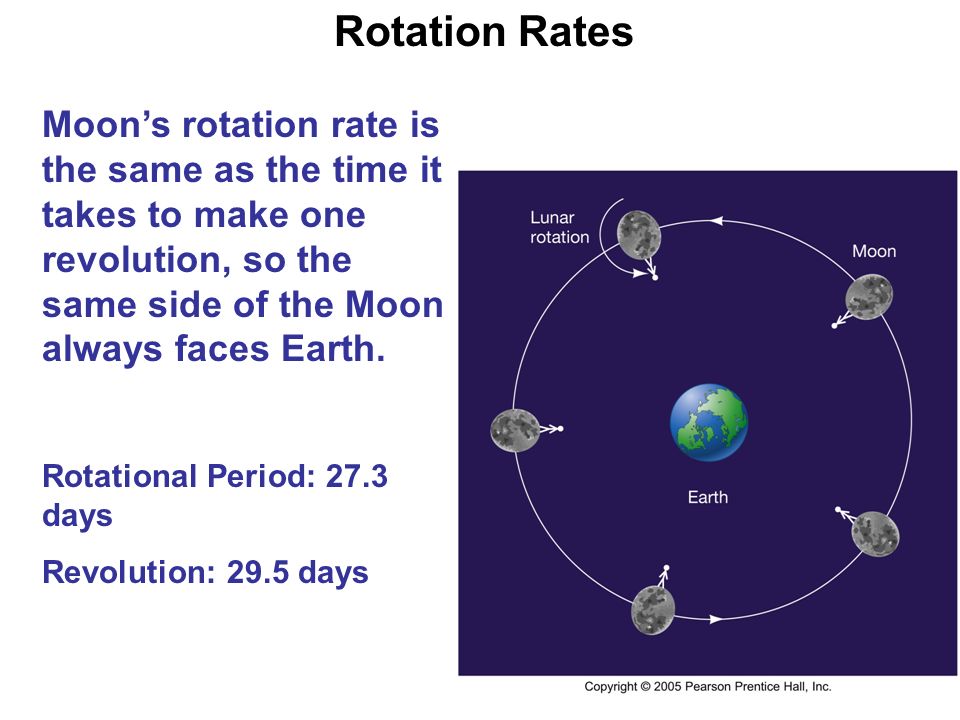 Rotation Rates

Moon's rotation rate is the same as the time it takes to make one revolution, so the same side of the Moon always faces Earth.

Rotational Period: 27.3 days

Revolution: 29.5 days

Lunar rotation

Moon

Earth

Copyright © 2005 Pearson Prentice Hall, Inc.